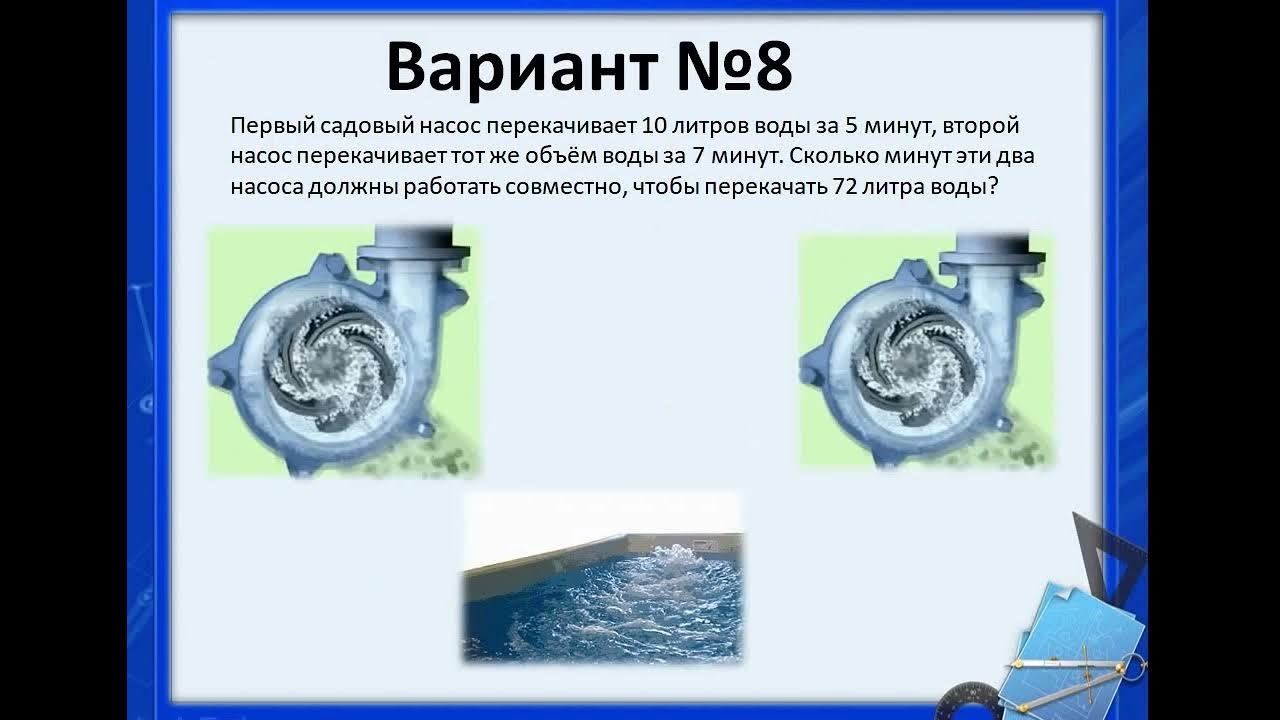 Вариант №8

Первый садовый насос перекачивает 10 литров воды за 5 минут, второй насос перекачивает тот же объём воды за 7 минут. Сколько минут эти два насоса должны работать совместно, чтобы перекачать 72 литра воды?